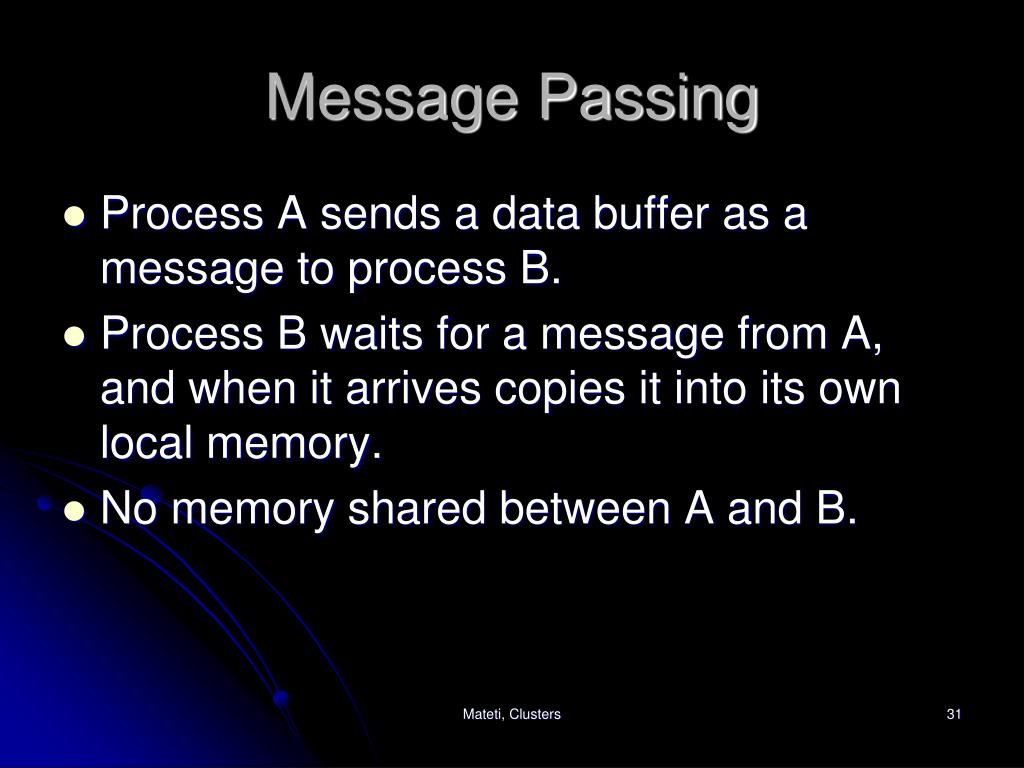 Message Passing

- Process A sends a data buffer as a message to process B.
- Process B waits for a message from A, and when it arrives copies it into its own local memory.
- No memory shared between A and B.

Mateti, Clusters

31